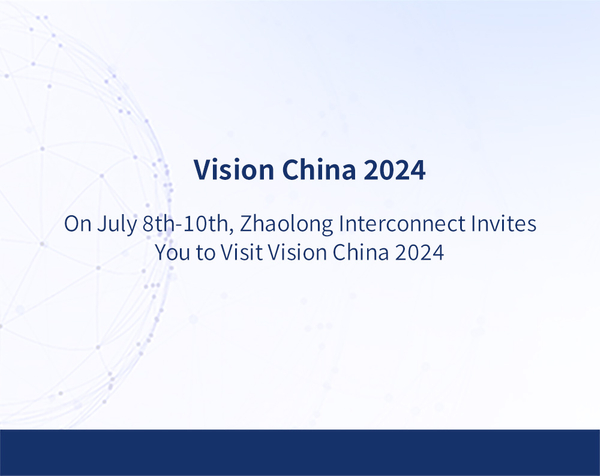 Vision China 2024

On July 8th-10th, Zhaolong Interconnect Invites You to Visit Vision China 2024